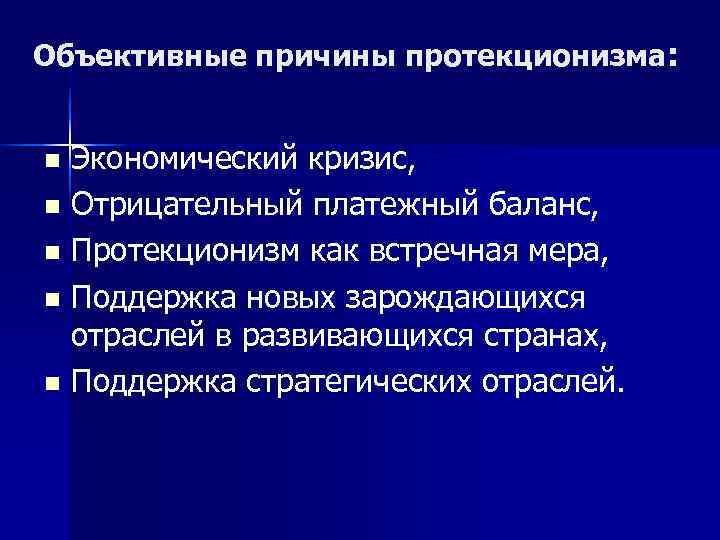 Объективные причины протекционизма:

- Экономический кризис,
- Отрицательный платежный баланс,
- Протекционизм как встречная мера,
- Поддержка новых зарождающихся отраслей в развивающихся странах,
- Поддержка стратегических отраслей.